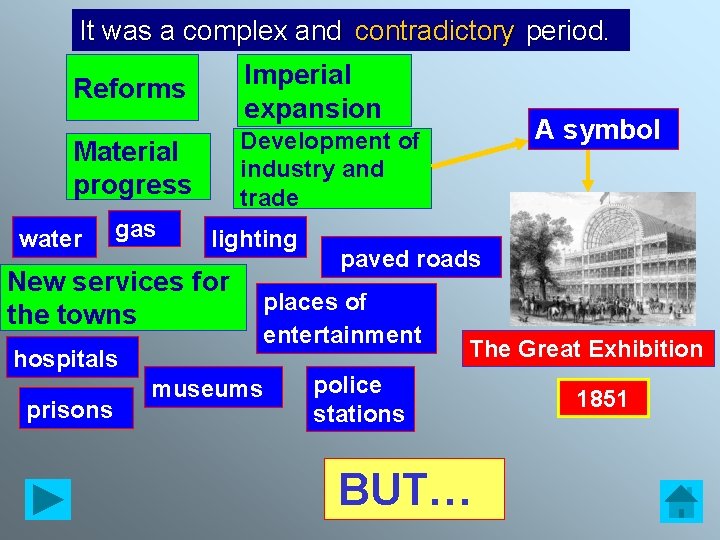 It was a complex and contradictory period.

Reforms

Imperial expansion

Material progress

Development of industry and trade

A symbol

water

gas

lighting

paved roads

New services for the towns

places of entertainment

hospitals

museums

police stations

prisons

The Great Exhibition

1851

BUT…